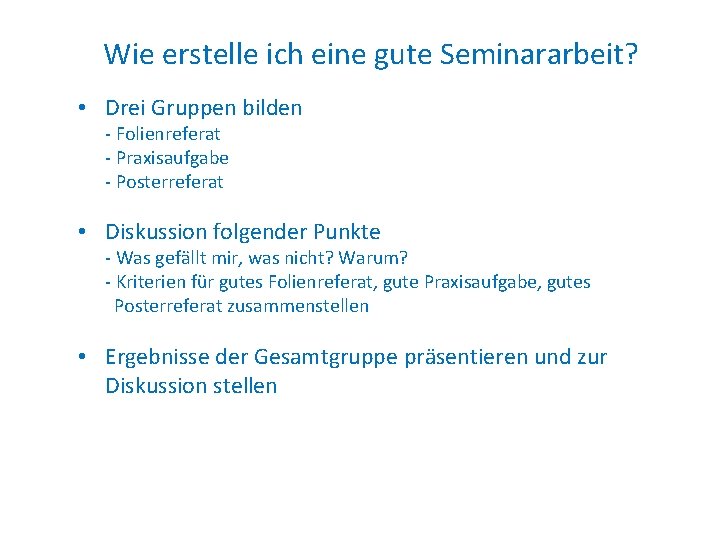 Wie erstelle ich eine gute Seminararbeit?

• Drei Gruppen bilden
- Folienreferat
- Praxisaufgabe
- Posterreferat

• Diskussion folgender Punkte
- Was gefällt mir, was nicht? Warum?
- Kriterien für gutes Folienreferat, gute Praxisaufgabe, gutes Posterreferat zusammenstellen

• Ergebnisse der Gesamtgruppe präsentieren und zur Diskussion stellen